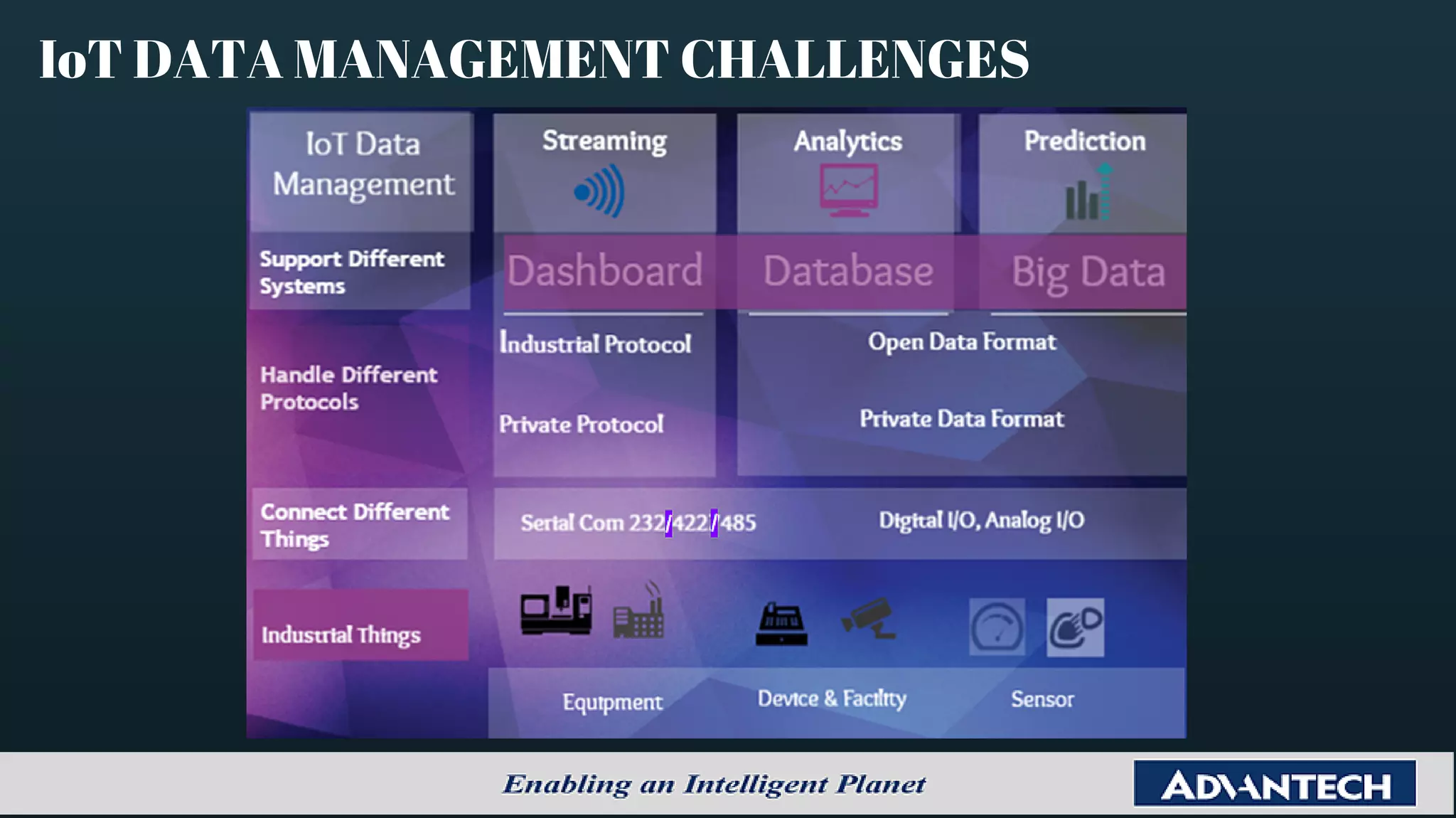 IoT DATA MANAGEMENT CHALLENGES

IoT Data Management

Streaming

Analytics

Prediction

Support Different Systems

Dashboard

Database

Big Data

Handle Different Protocols

Industrial Protocol

Private Protocol

Open Data Format

Private Data Format

Connect Different Things

Serial Com 232/422/485

Digital I/O, Analog I/O

Industrial Things

Equipment

Device & Facility

Sensor

Enabling an Intelligent Planet

ADVANTECH